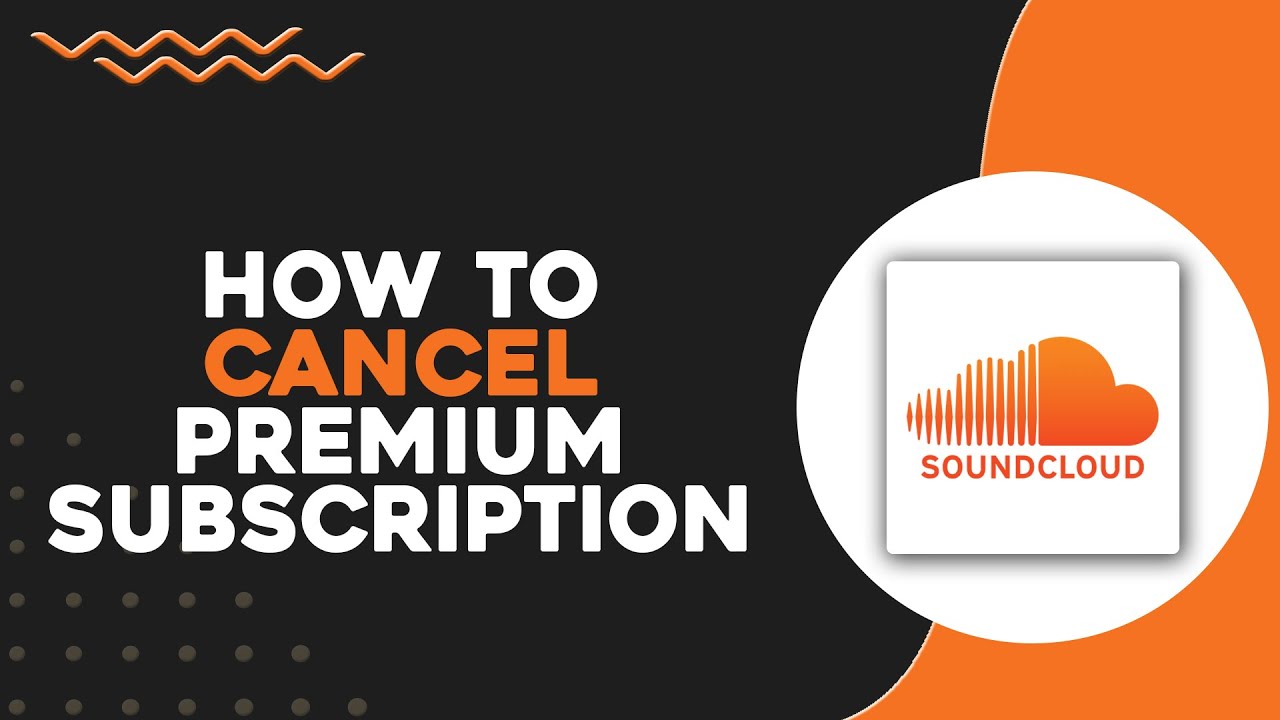 HOW TO
CANCEL
PREMIUM
SUBSCRIPTION

SOUNDCLOUD